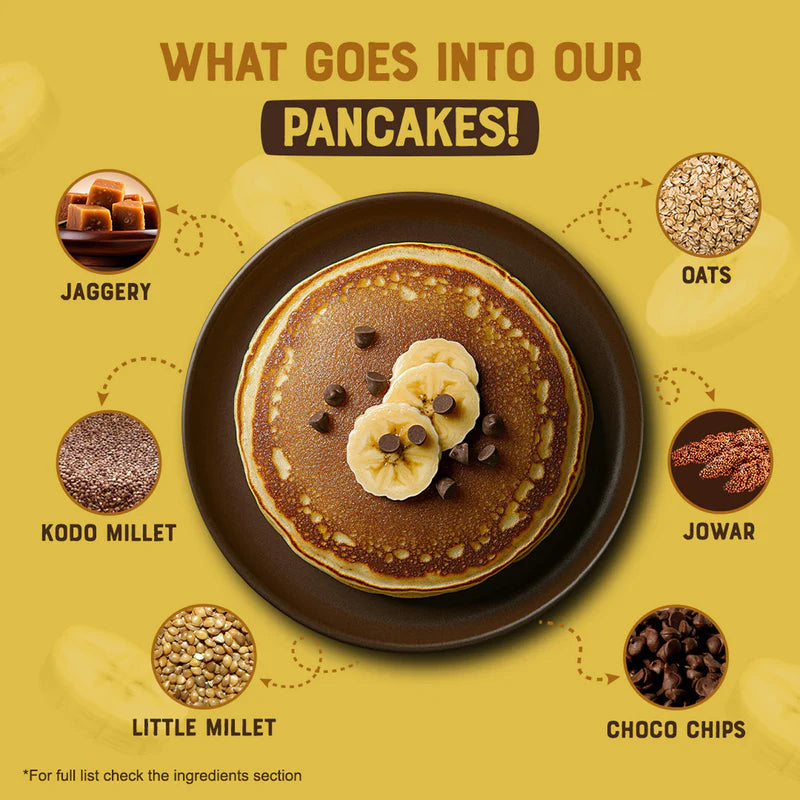 WHAT GOES INTO OUR
PANCAKES!

JAGGERY

OATS

KODO MILLET

JOWAR

LITTLE MILLET

CHOCO CHIPS

*For full list check the ingredients section